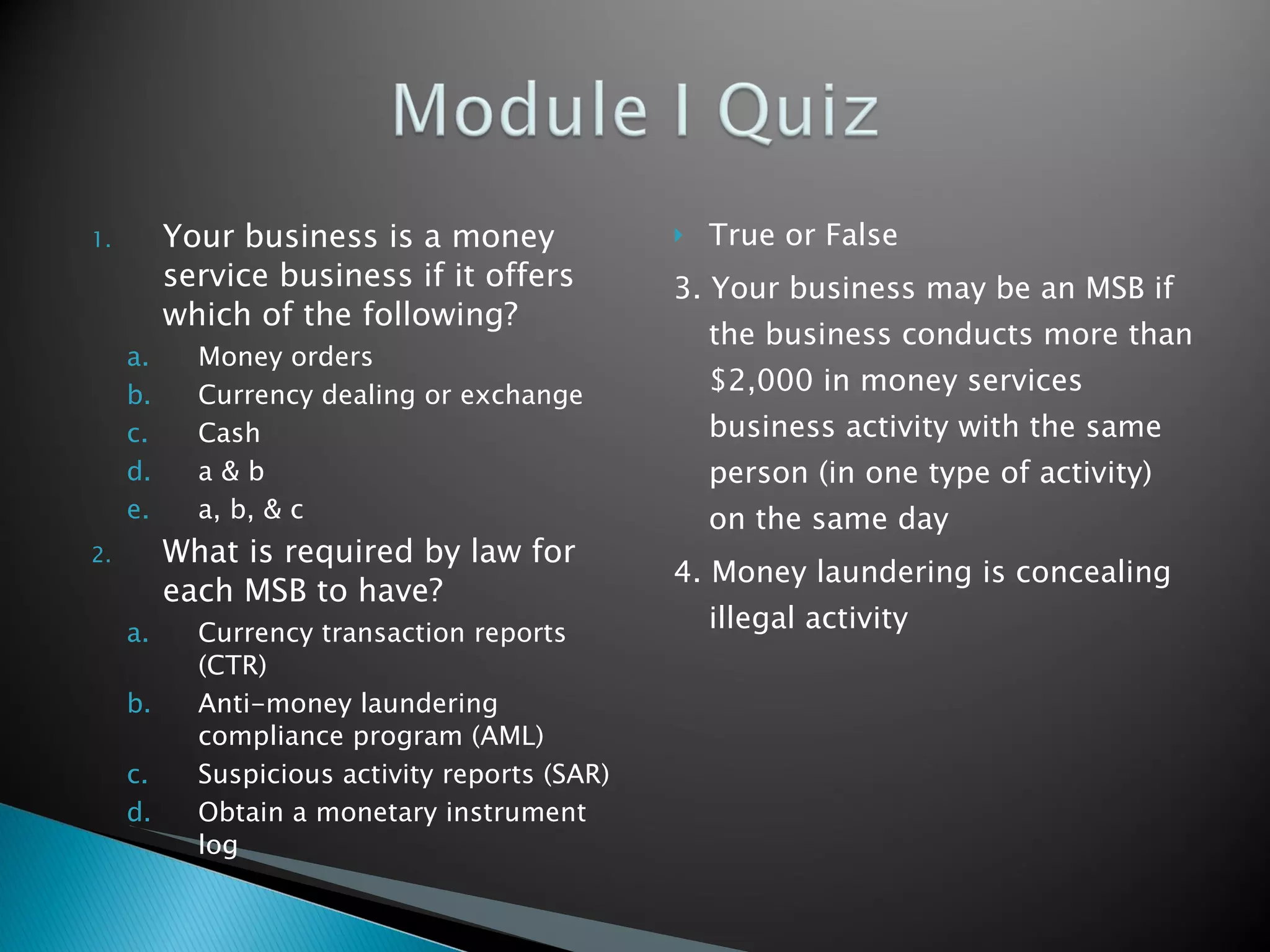 Module I Quiz

1. Your business is a money service business if it offers which of the following?
a. Money orders
b. Currency dealing or exchange
c. Cash
d. a & b
e. a, b, & c
2. What is required by law for each MSB to have?
a. Currency transaction reports (CTR)
b. Anti-money laundering compliance program (AML)
c. Suspicious activity reports (SAR)
d. Obtain a monetary instrument log

True or False

3. Your business may be an MSB if the business conducts more than \$2,000 in money services business activity with the same person (in one type of activity) on the same day

4. Money laundering is concealing illegal activity